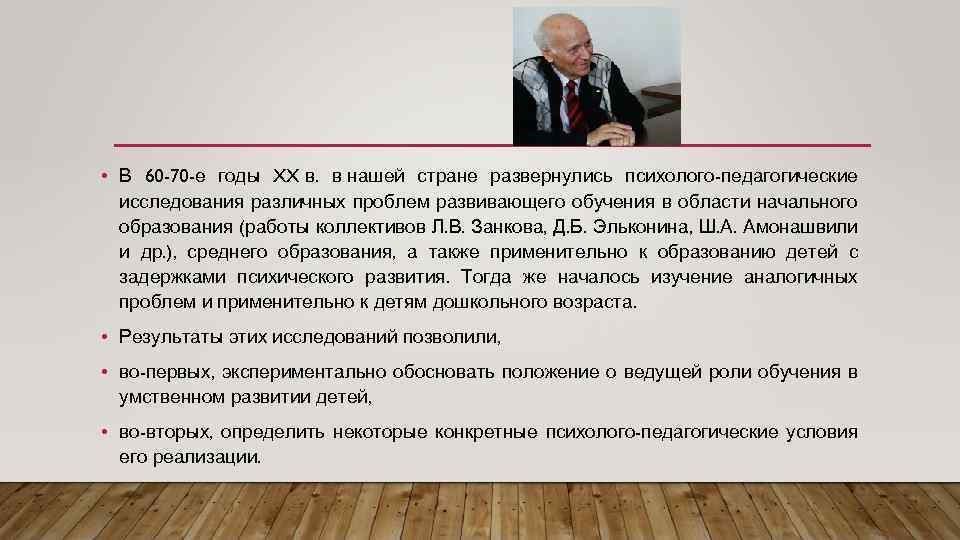 • В 60-70-е годы XX в. в нашей стране развернулись психолого-педагогические исследования различных проблем развивающего обучения в области начального образования (работы коллективов Л.В. Занкова, Д.Б. Эльконина, Ш.А. Амонашвили и др.), среднего образования, а также применительно к образованию детей с задержками психического развития. Тогда же началось изучение аналогичных проблем и применительно к детям дошкольного возраста.

• Результаты этих исследований позволили,

• во-первых, экспериментально обосновать положение о ведущей роли обучения в умственном развитии детей,

• во-вторых, определить некоторые конкретные психолого-педагогические условия его реализации.